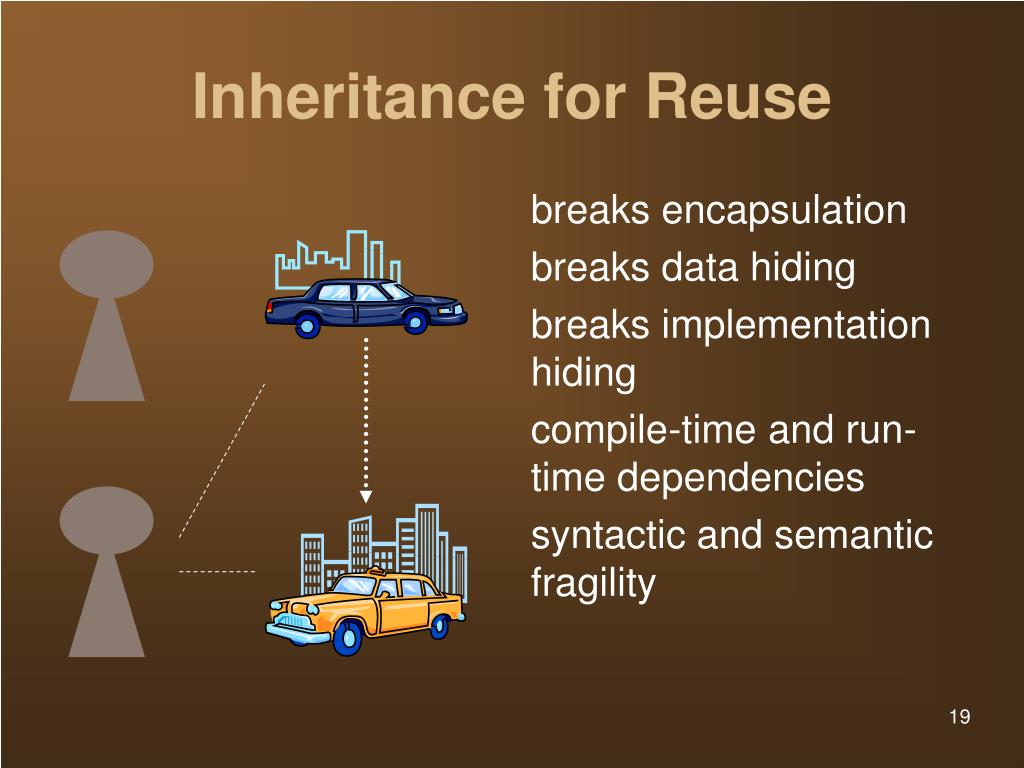 Inheritance for Reuse

breaks encapsulation

breaks data hiding

breaks implementation hiding

compile-time and run-time dependencies

syntactic and semantic fragility

19